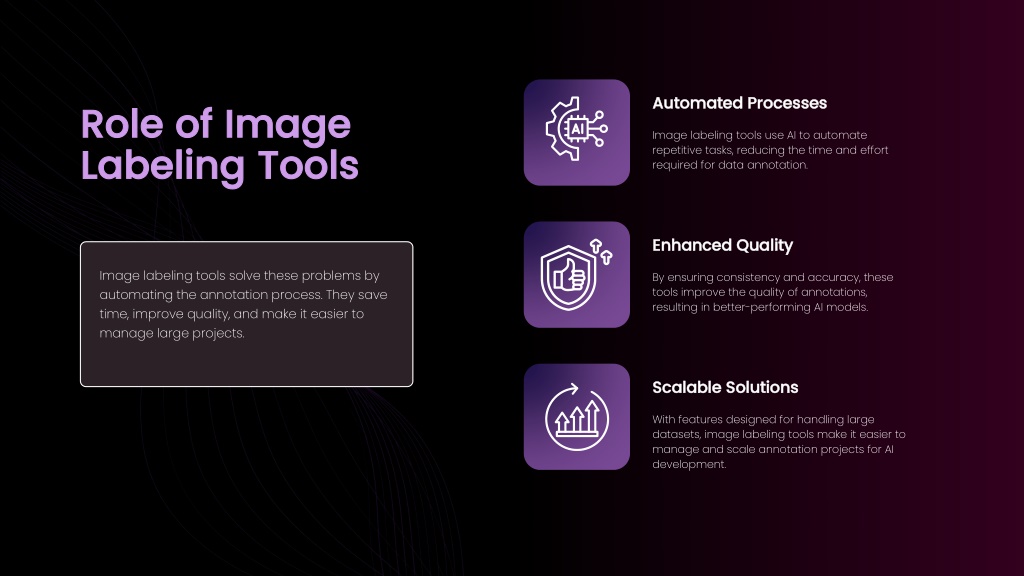 Role of Image Labeling Tools

Image labeling tools solve these problems by automating the annotation process. They save time, improve quality, and make it easier to manage large projects.

AI

Automated Processes

Image labeling tools use AI to automate repetitive tasks, reducing the time and effort required for data annotation.

Enhanced Quality

By ensuring consistency and accuracy, these tools improve the quality of annotations, resulting in better-performing AI models.

Scalable Solutions

With features designed for handling large datasets, image labeling tools make it easier to manage and scale annotation projects for AI development.